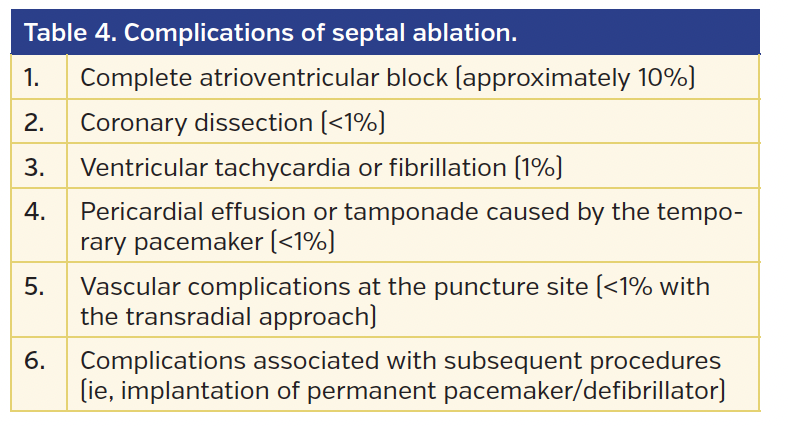 Table 4. Complications of septal ablation.

| | |
|---|---|
| 1. | Complete atrioventricular block (approximately 10%) |
| 2. | Coronary dissection (<1%) |
| 3. | Ventricular tachycardia or fibrillation (1%) |
| 4. | Pericardial effusion or tamponade caused by the temporary pacemaker (<1%) |
| 5. | Vascular complications at the puncture site (<1% with the transradial approach) |
| 6. | Complications associated with subsequent procedures (ie, implantation of permanent pacemaker/defibrillator) |